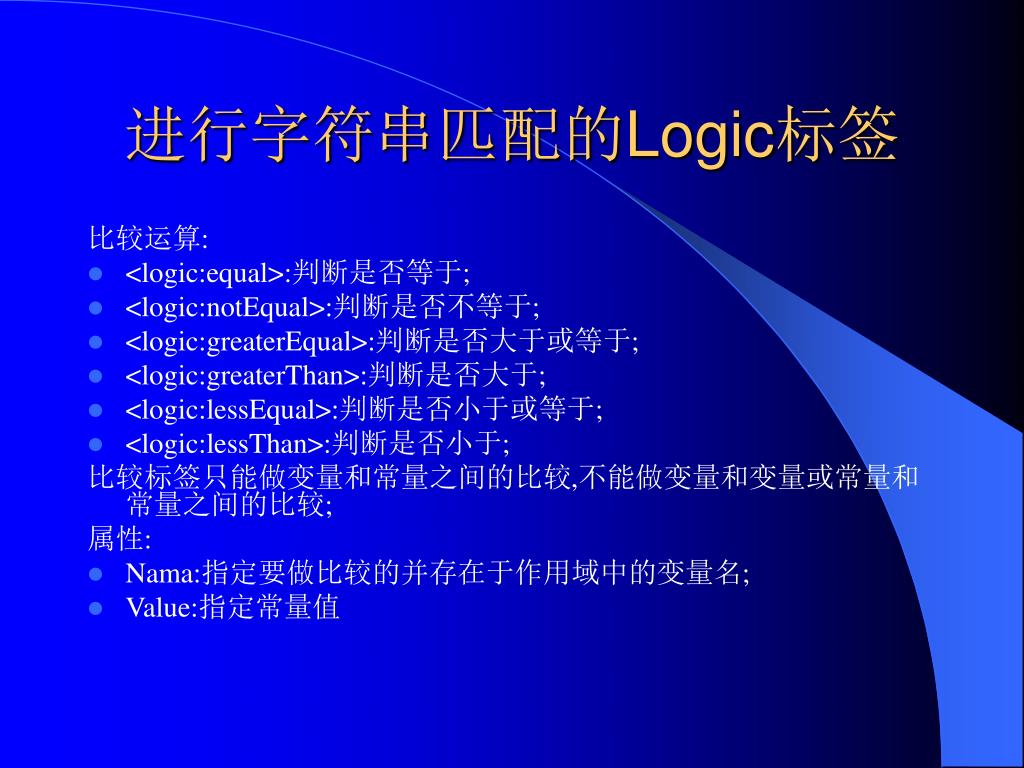 进行字符串匹配的Logic标签

比较运算:

- <logic:equal>:判断是否等于;
- <logic:notEqual>:判断是否不等于;
- <logic:greaterEqual>:判断是否大于或等于;
- <logic:greaterThan>:判断是否大于;
- <logic:lessEqual>:判断是否小于或等于;
- <logic:lessThan>:判断是否小于;

比较标签只能做变量和常量之间的比较,不能做变量和变量或常量和常量之间的比较;

属性:

- Nama:指定要做比较的并存在于作用域中的变量名;
- Value:指定常量值